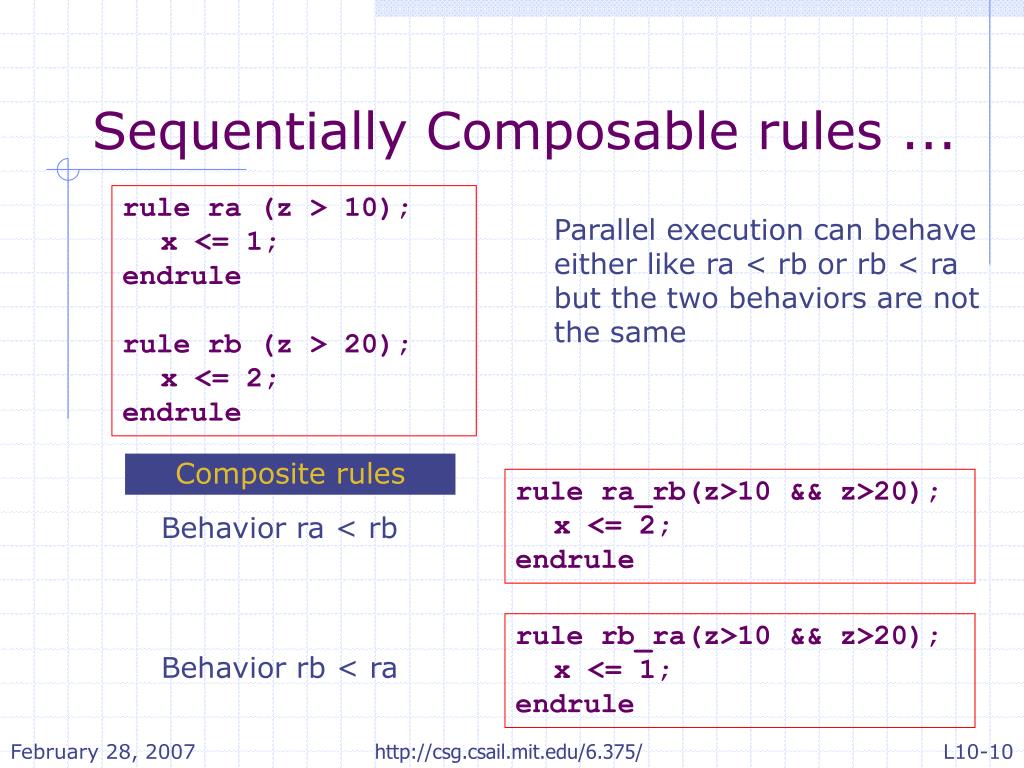 Sequentially Composable rules ...

rule ra (z > 10);
x <= 1;
endrule

rule rb (z > 20);
x <= 2;
endrule

Parallel execution can behave either like ra < rb or rb < ra but the two behaviors are not the same

Composite rules

Behavior ra < rb

rule ra_rb(z>10 && z>20);
x <= 2;
endrule

Behavior rb < ra

rule rb_ra(z>10 && z>20);
x <= 1;
endrule

February 28, 2007 http://csg.csail.mit.edu/6.375/ L10-10